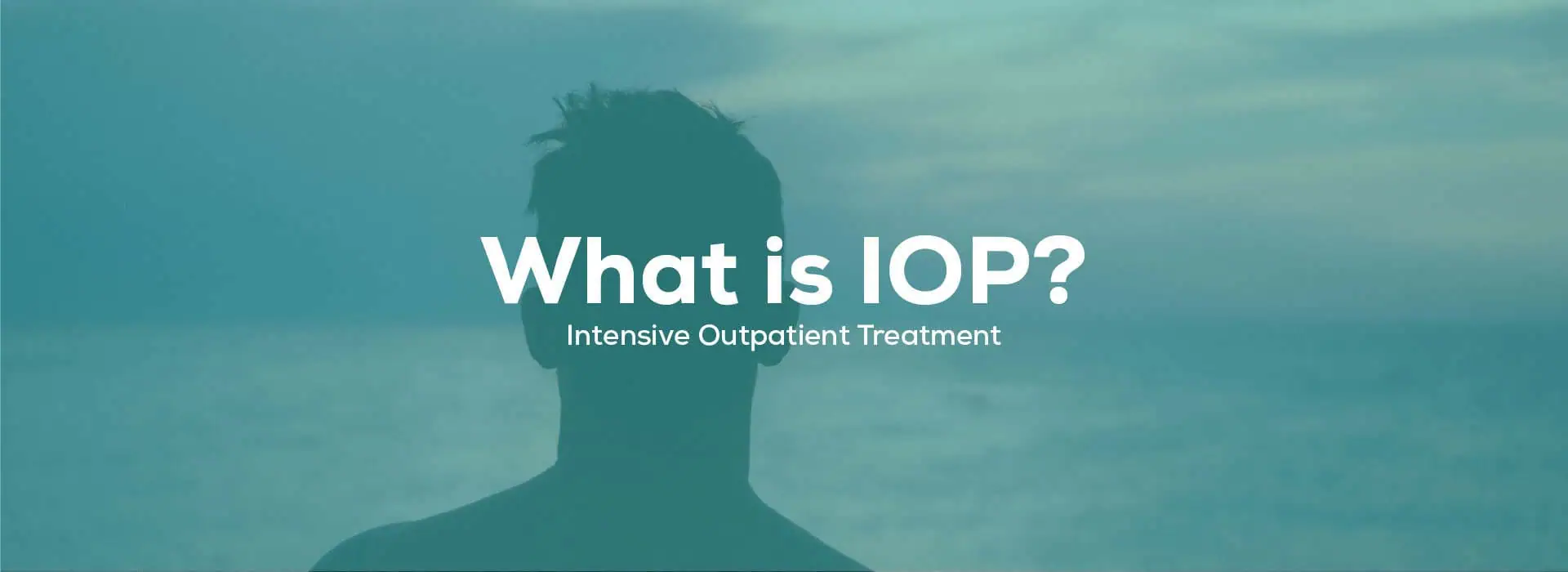 What is IOP?
Intensive Outpatient Treatment